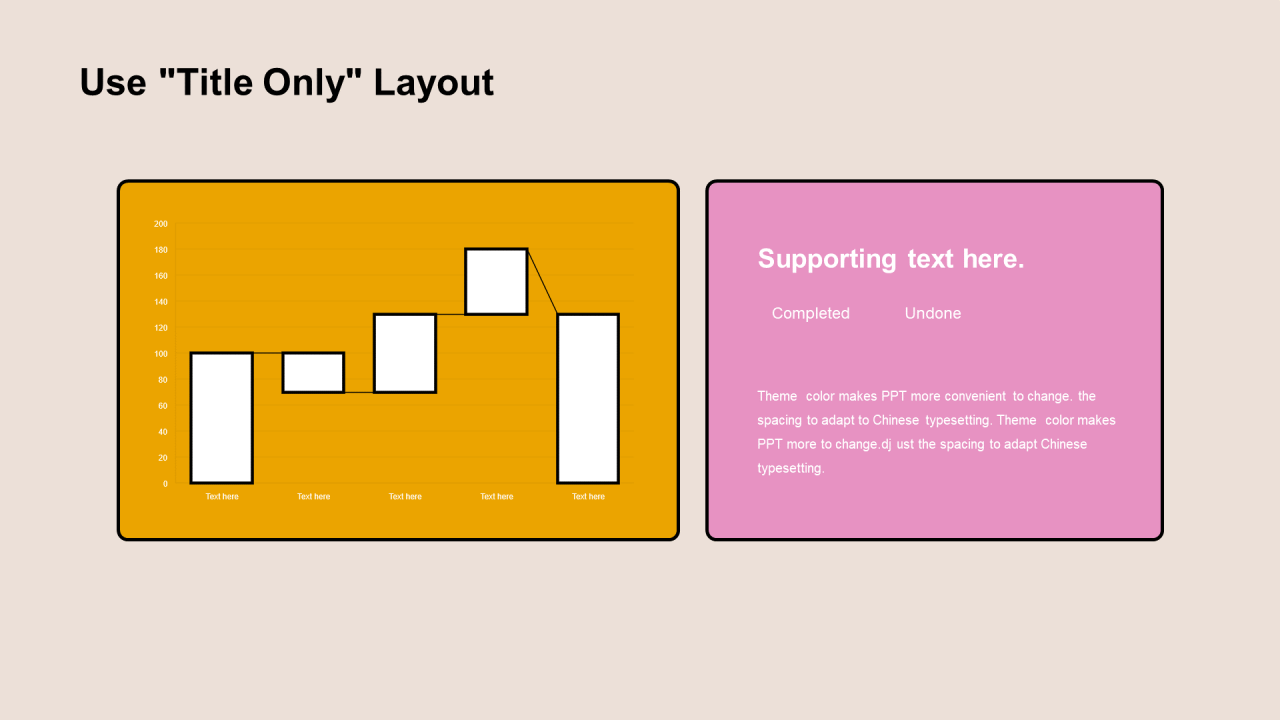 Use "Title Only" Layout

200
180
160
140
120
100
80
60
40
20
0

Text here
Text here
Text here
Text here
Text here

Supporting text here.

Completed Undone

Theme color makes PPT more convenient to change. the spacing to adapt to Chinese typesetting. Theme color makes PPT more to change.dj ust the spacing to adapt Chinese typesetting.